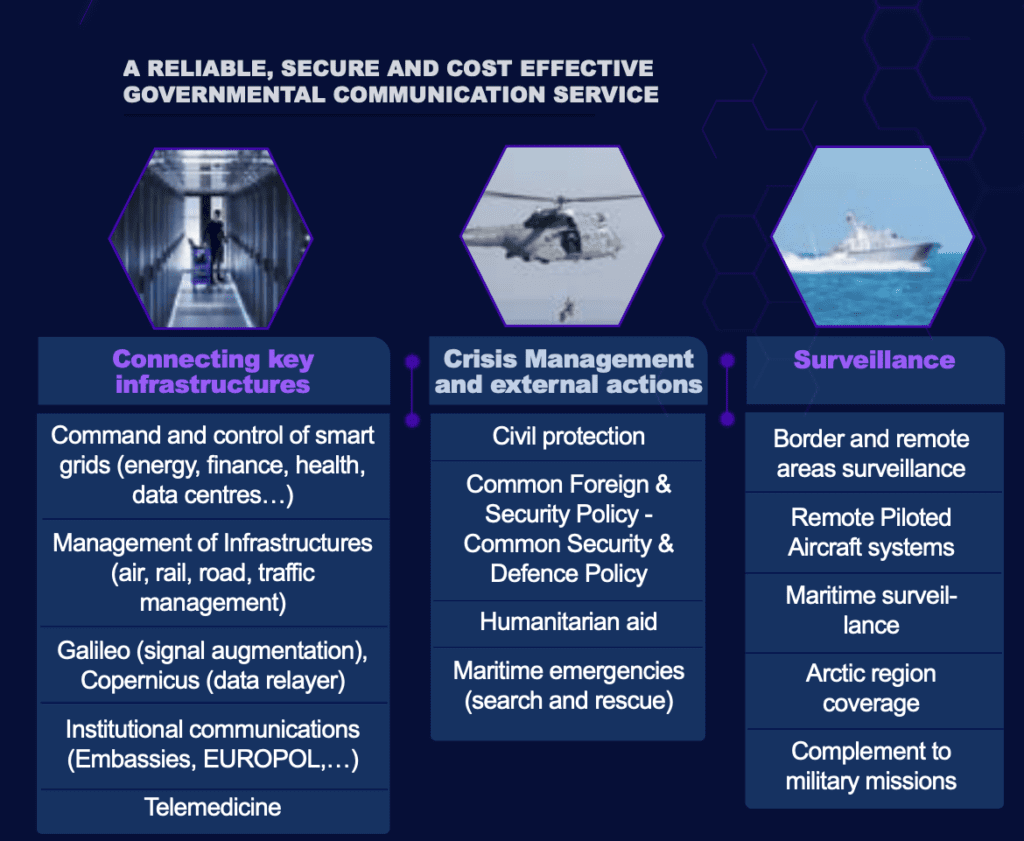 A RELIABLE, SECURE AND COST EFFECTIVE GOVERNMENTAL COMMUNICATION SERVICE

Connecting key infrastructures

Command and control of smart grids (energy, finance, health, data centres…)

Management of Infrastructures (air, rail, road, traffic management)

Galileo (signal augmentation), Copernicus (data relayer)

Institutional communications (Embassies, EUROPOL,…)

Telemedicine

Crisis Management and external actions

Civil protection

Common Foreign & Security Policy - Common Security & Defence Policy

Humanitarian aid

Maritime emergencies (search and rescue)

Surveillance

Border and remote areas surveillance

Remote Piloted Aircraft systems

Maritime surveillance

Arctic region coverage

Complement to military missions